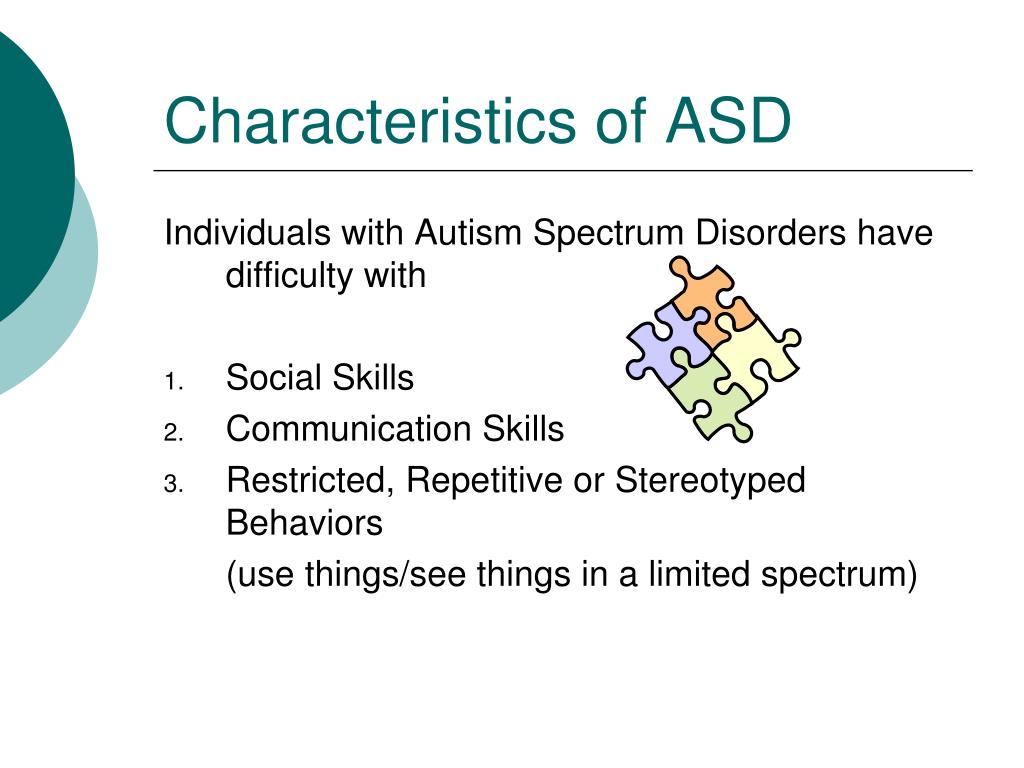 Characteristics of ASD

Individuals with Autism Spectrum Disorders have difficulty with

1. Social Skills
2. Communication Skills
3. Restricted, Repetitive or Stereotyped Behaviors

(use things/see things in a limited spectrum)